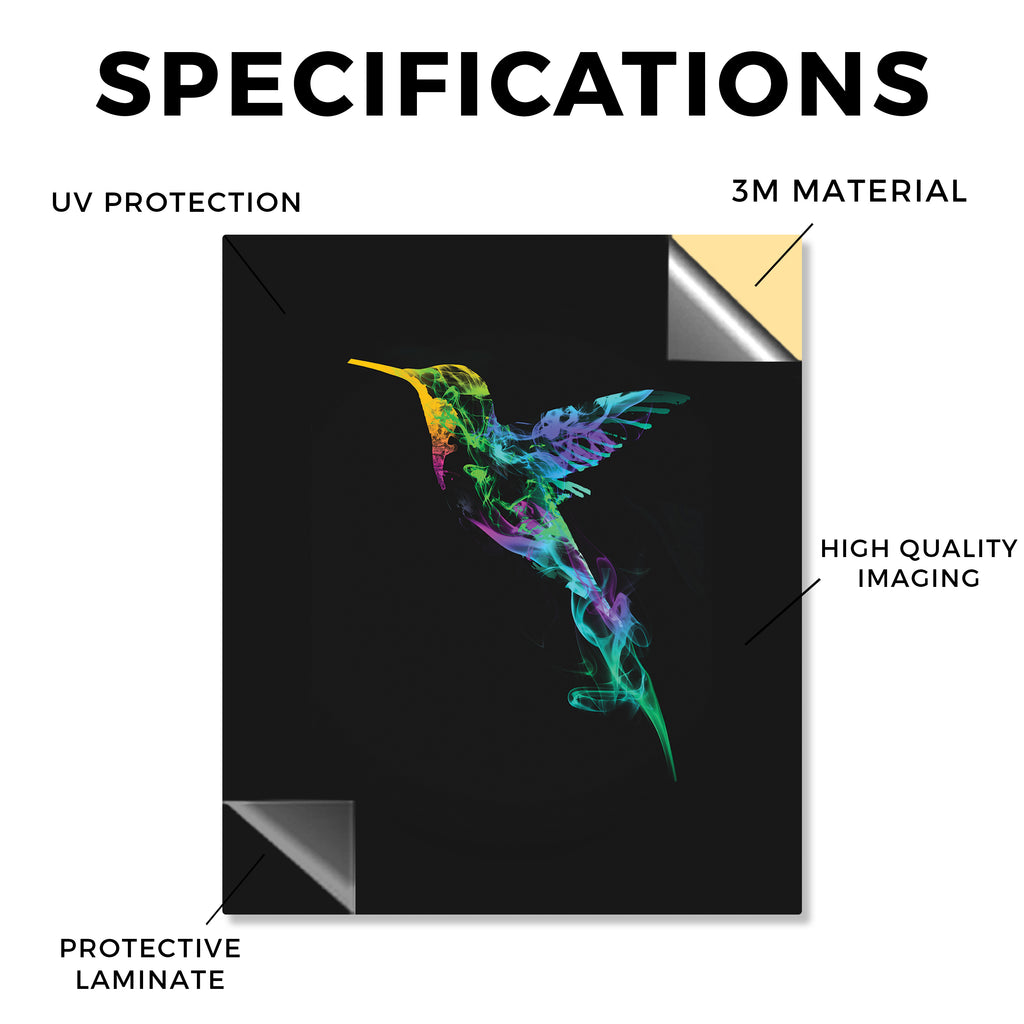 SPECIFICATIONS

UV PROTECTION

3M MATERIAL

HIGH QUALITY IMAGING

PROTECTIVE LAMINATE